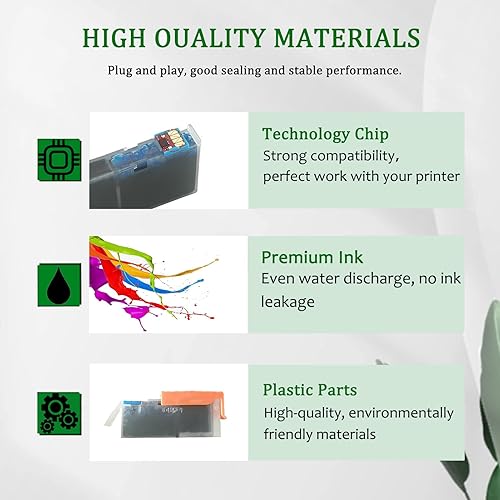 HIGH OUALITY MATERIALS

Plug and play, good sealing and stable performance.

Technology Chip
Strong compatibility, perfect work with your printer

Premium Ink
Even water discharge, no ink leakage

Plastic Parts
High-quality, environmentally friendly materials